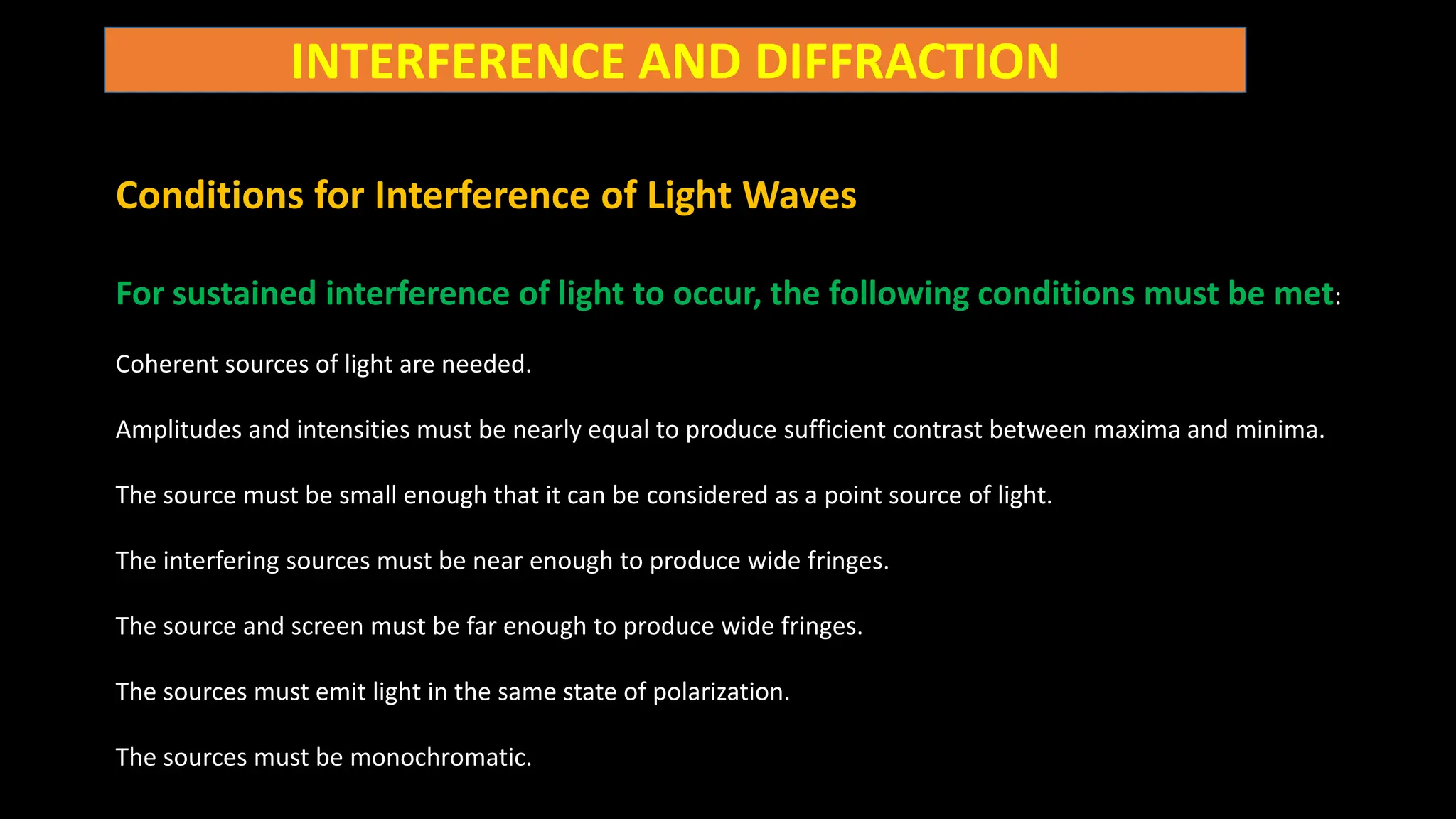 INTERFERENCE AND DIFFRACTION

Conditions for Interference of Light Waves

For sustained interference of light to occur, the following conditions must be met:

Coherent sources of light are needed.

Amplitudes and intensities must be nearly equal to produce sufficient contrast between maxima and minima.

The source must be small enough that it can be considered as a point source of light.

The interfering sources must be near enough to produce wide fringes.

The source and screen must be far enough to produce wide fringes.

The sources must emit light in the same state of polarization.

The sources must be monochromatic.